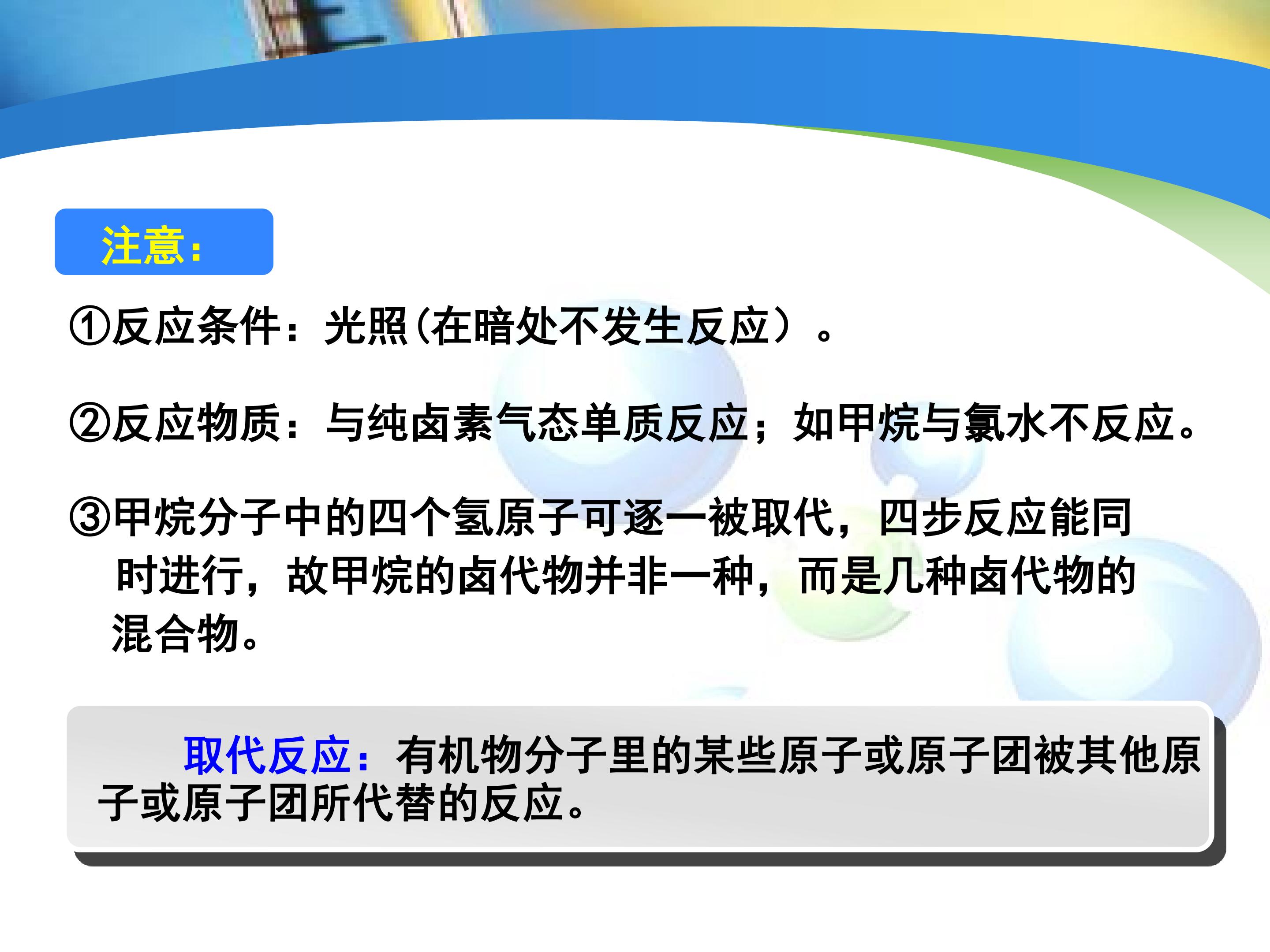 注意:

①反应条件：光照(在暗处不发生反应）。

②反应物质：与纯卤素气态单质反应；如甲烷与氯水不反应。

③甲烷分子中的四个氢原子可逐一被取代，四步反应能同时进行，故甲烷的卤代物并非一种，而是几种卤代物的混合物。

取代反应：有机物分子里的某些原子或原子团被其他原子或原子团所代替的反应。